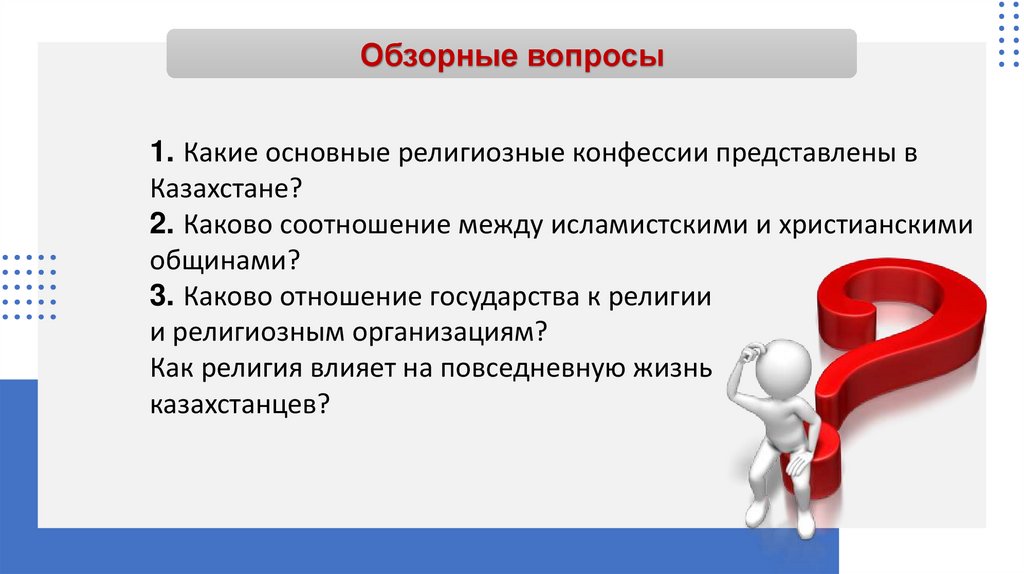 Обзорные вопросы

1. Какие основные религиозные конфессии представлены в Казахстане?
2. Каково соотношение между исламистскими и христианскими общинами?
3. Каково отношение государства к религии и религиозным организациям?
Как религия влияет на повседневную жизнь казахстанцев?